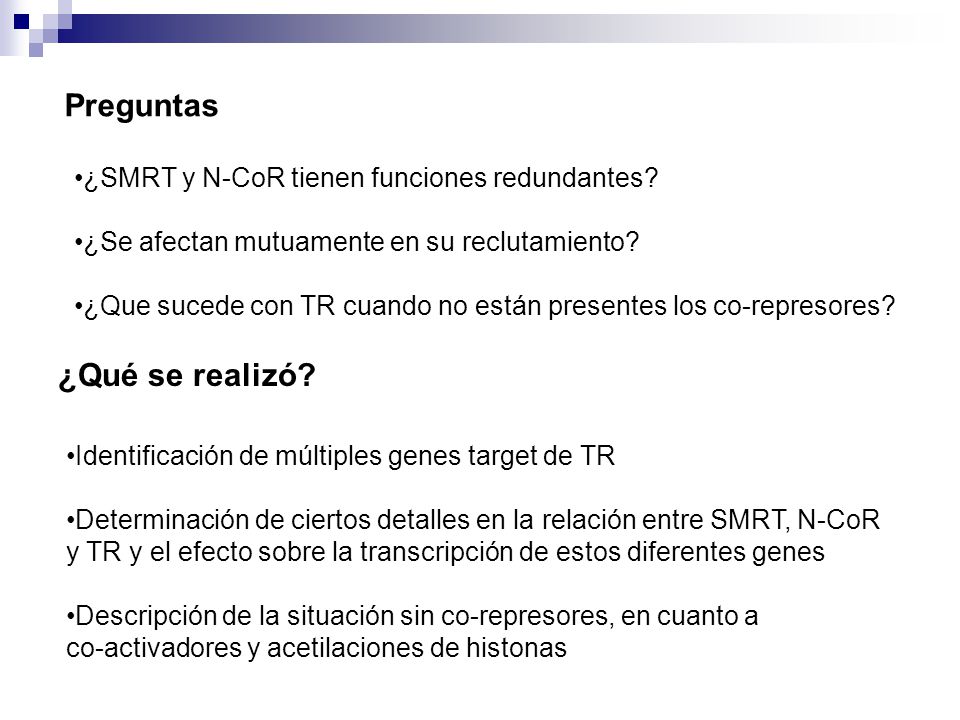 Preguntas

•¿SMRT y N-CoR tienen funciones redundantes?

•¿Se afectan mutuamente en su reclutamiento?

•¿Que sucede con TR cuando no están presentes los co-represores?

¿Qué se realizó?

•Identificación de múltiples genes target de TR

•Determinación de ciertos detalles en la relación entre SMRT, N-CoR y TR y el efecto sobre la transcripción de estos diferentes genes

•Descripción de la situación sin co-represores, en cuanto a co-activadores y acetilaciones de histonas